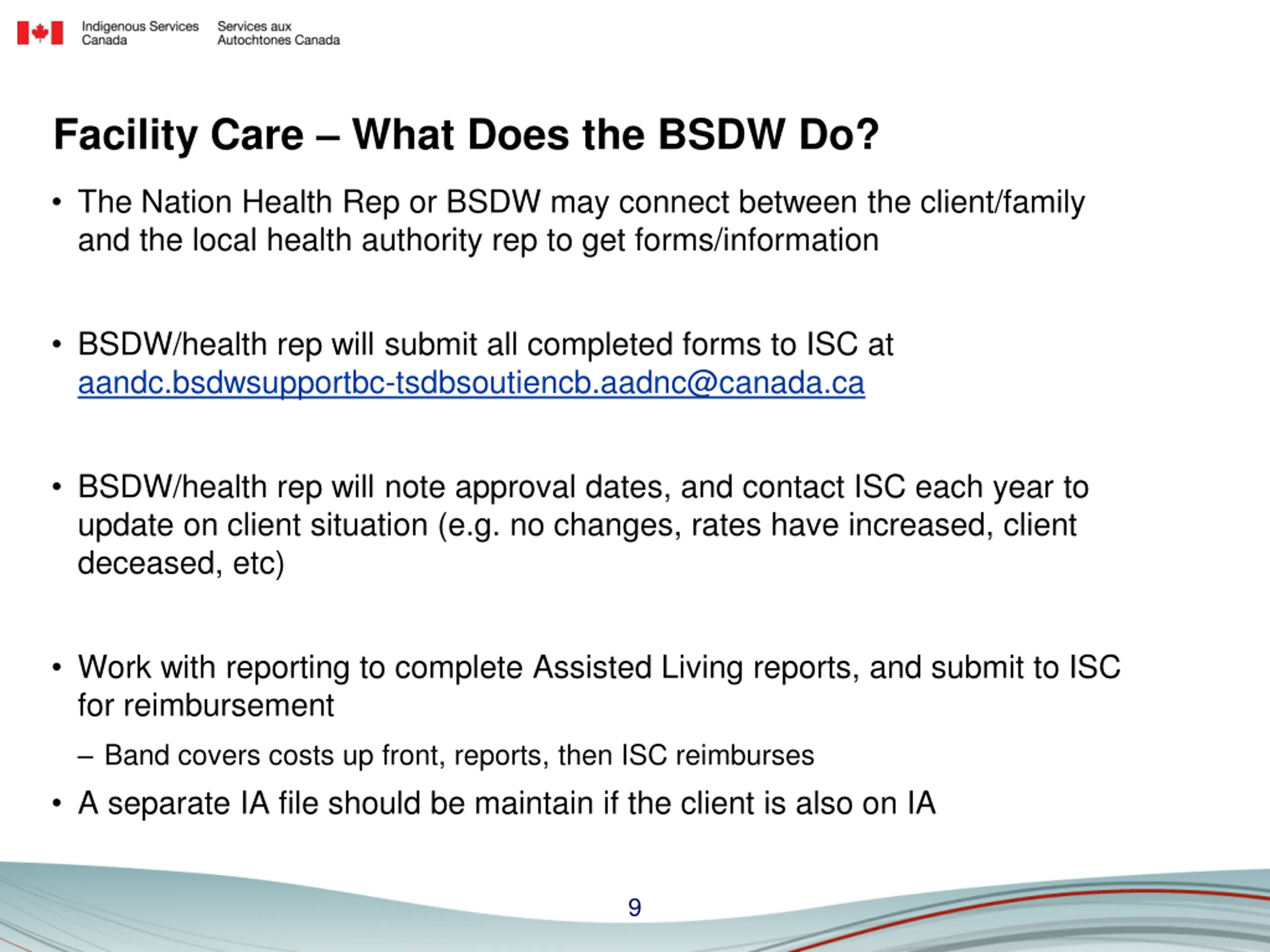 Indigenous Services Canada

Services aux Autochtones Canada

Facility Care – What Does the BSDW Do?

• The Nation Health Rep or BSDW may connect between the client/family and the local health authority rep to get forms/information

• BSDW/health rep will submit all completed forms to ISC at aandc.bsdwsupportbc-tsdbsoutiencb.aadnc@canada.ca

• BSDW/health rep will note approval dates, and contact ISC each year to update on client situation (e.g. no changes, rates have increased, client deceased, etc)

• Work with reporting to complete Assisted Living reports, and submit to ISC for reimbursement

– Band covers costs up front, reports, then ISC reimburses

• A separate IA file should be maintain if the client is also on IA

9